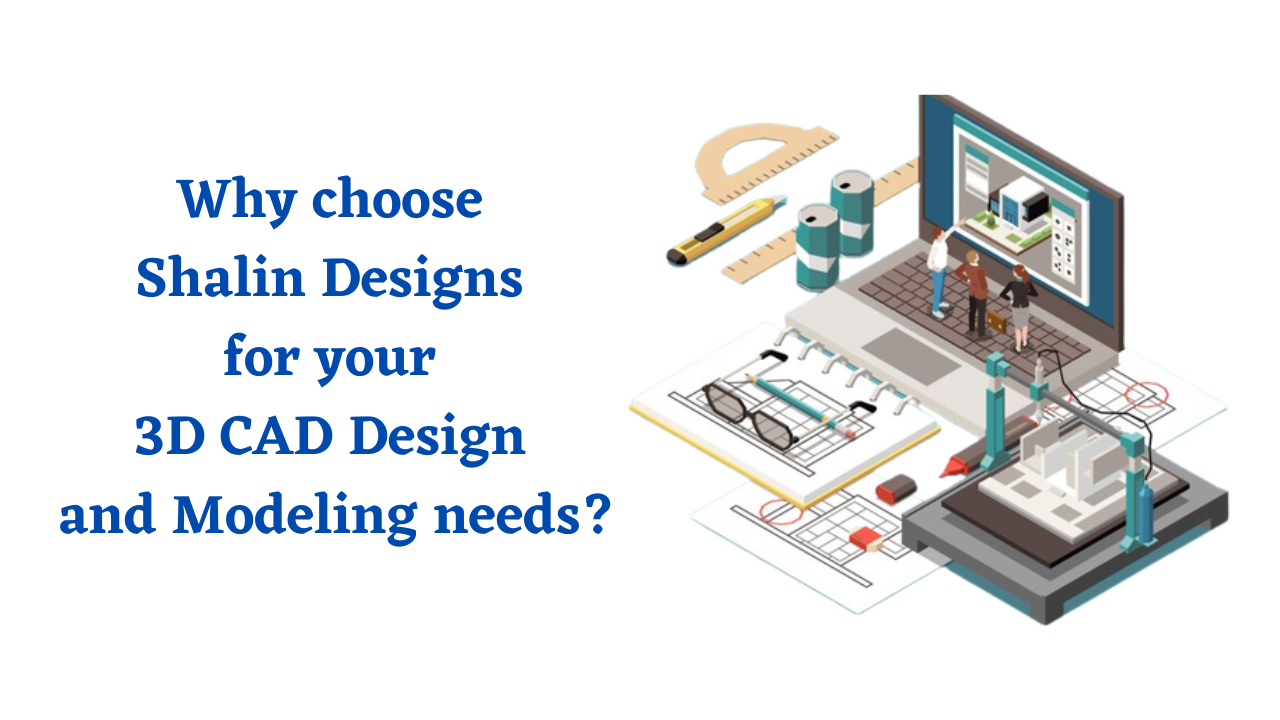 Why choose Shalin Designs for your 3D CAD Design and Modeling needs?